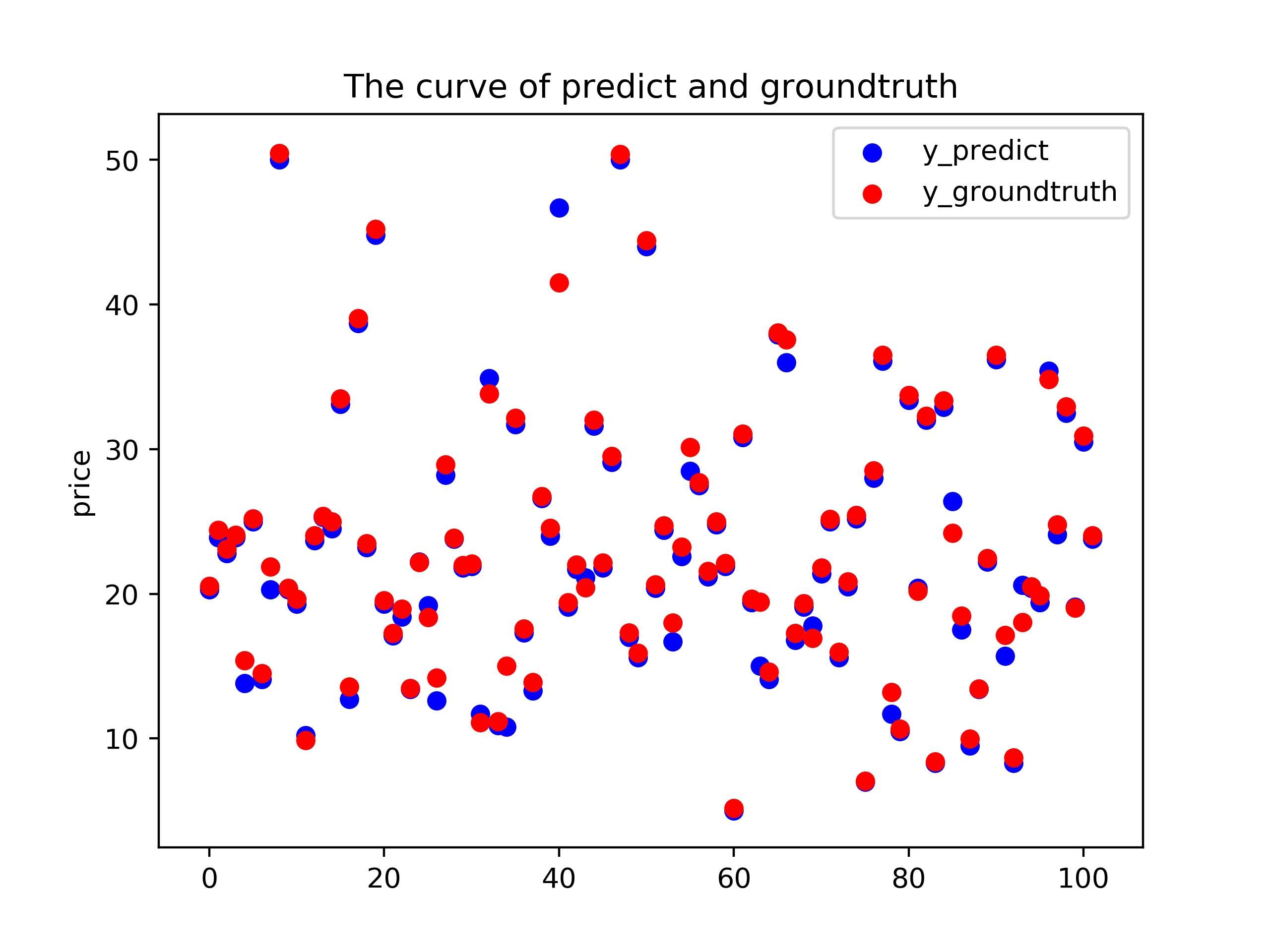 The curve of predict and groundtruth

y_predict
y_groundtruth

price

50
40
30
20
10

0
20
40
60
80
100